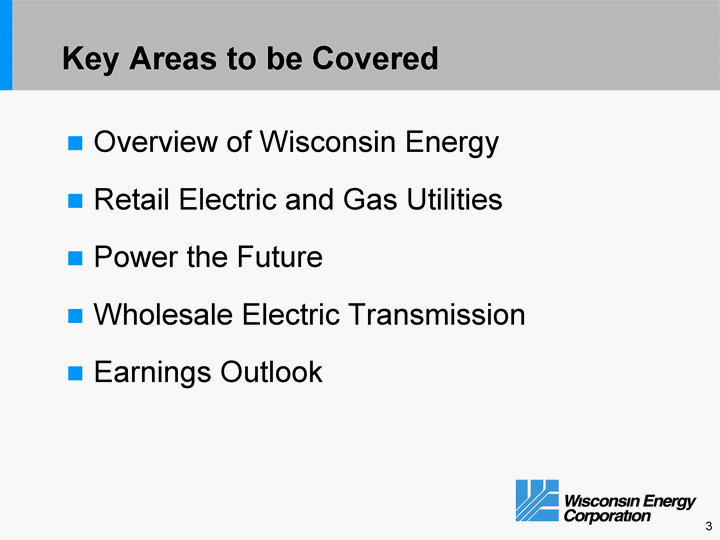 Key Areas to be Covered

Overview of Wisconsin Energy

Retail Electric and Gas Utilities

Power the Future

Wholesale Electric Transmission

Earnings Outlook

Wisconsin Energy Corporation

3